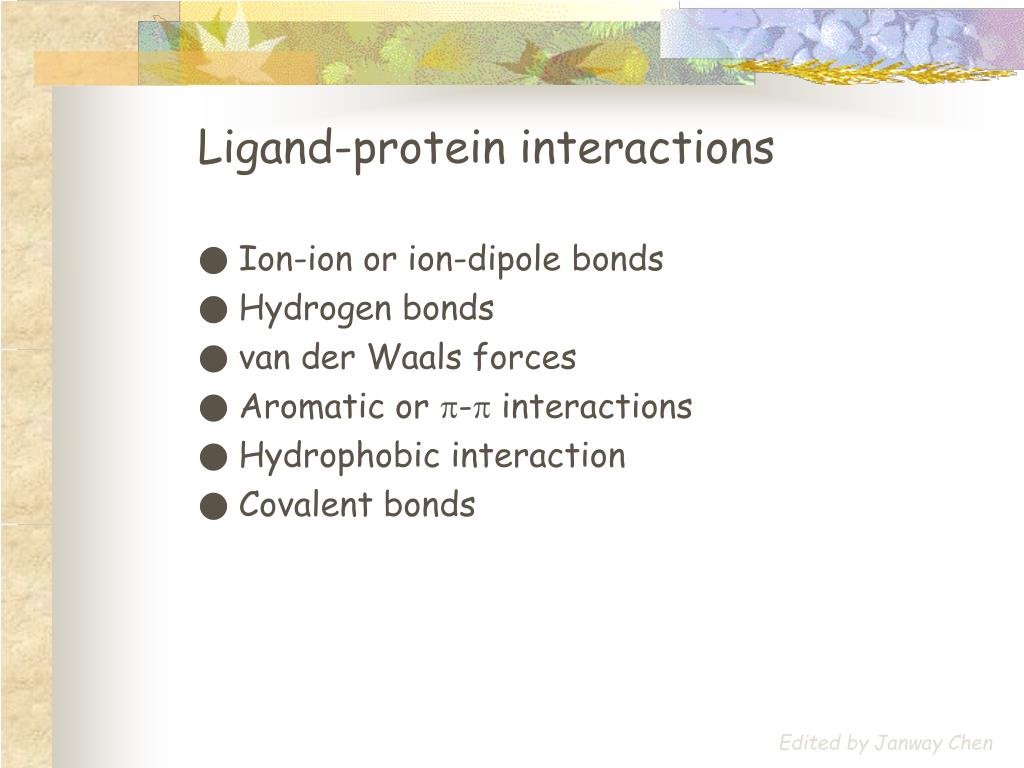 Ligand-protein interactions

● Ion-ion or ion-dipole bonds
● Hydrogen bonds
● van der Waals forces
● Aromatic or $\pi$-$\pi$ interactions
● Hydrophobic interaction
● Covalent bonds

Edited by Janway Chen